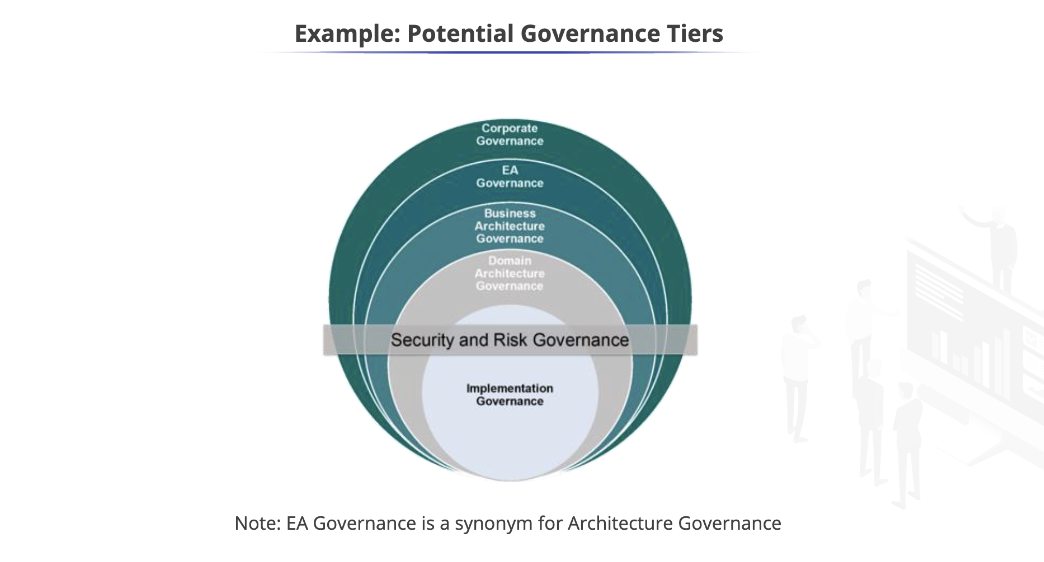 Example: Potential Governance Tiers

Corporate Governance

EA Governance

Business Architecture Governance

Domain Architecture Governance

Security and Risk Governance

Implementation Governance

Note: EA Governance is a synonym for Architecture Governance